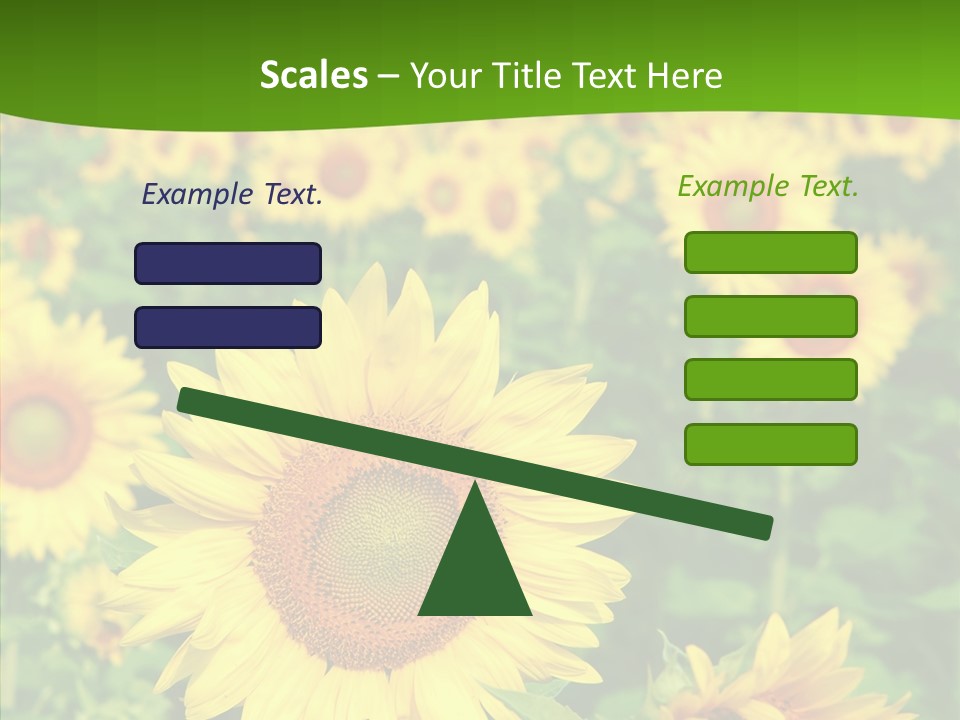 Scales – Your Title Text Here

Example Text.

Example Text.